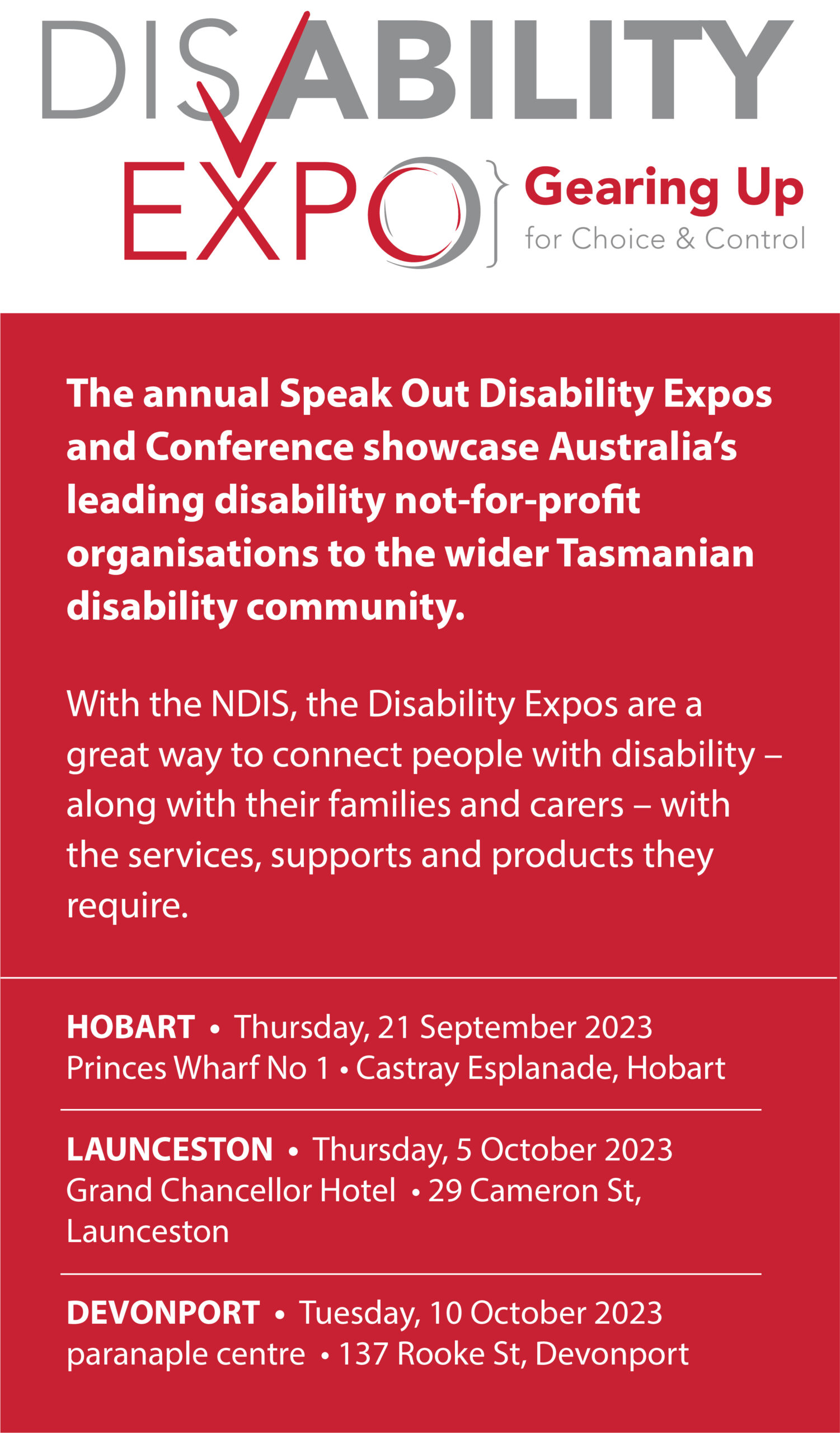 DISABILITY EXPO

Gearing Up
for Choice & Control

The annual Speak Out Disability Expos and Conference showcase Australia's leading disability not-for-profit organisations to the wider Tasmanian disability community.

With the NDIS, the Disability Expos are a great way to connect people with disability – along with their families and carers – with the services, supports and products they require.

HOBART • Thursday, 21 September 2023
Princes Wharf No 1 • Castray Esplanade, Hobart

LAUNCESTON • Thursday, 5 October 2023
Grand Chancellor Hotel • 29 Cameron St, Launceston

DEVONPORT • Tuesday, 10 October 2023
paranaple centre • 137 Rooke St, Devonport